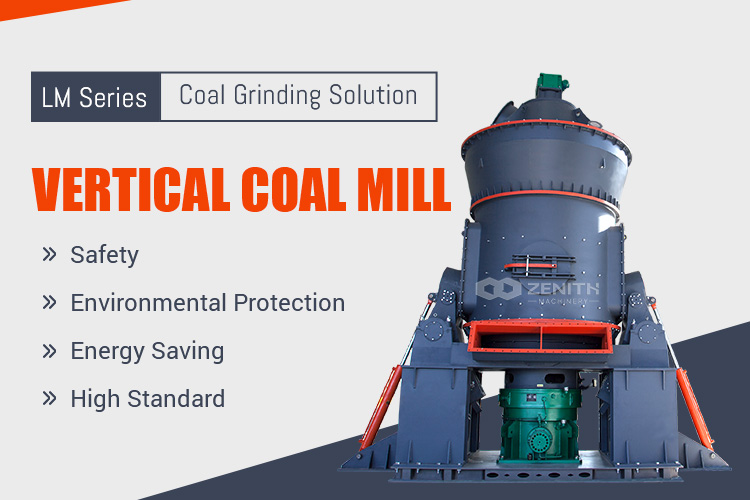 LM Series Coal Grinding Solution

VERTICAL COAL MILL

» Safety

» Environmental Protection

» Energy Saving

» High Standard

ZENITH MACHINERY